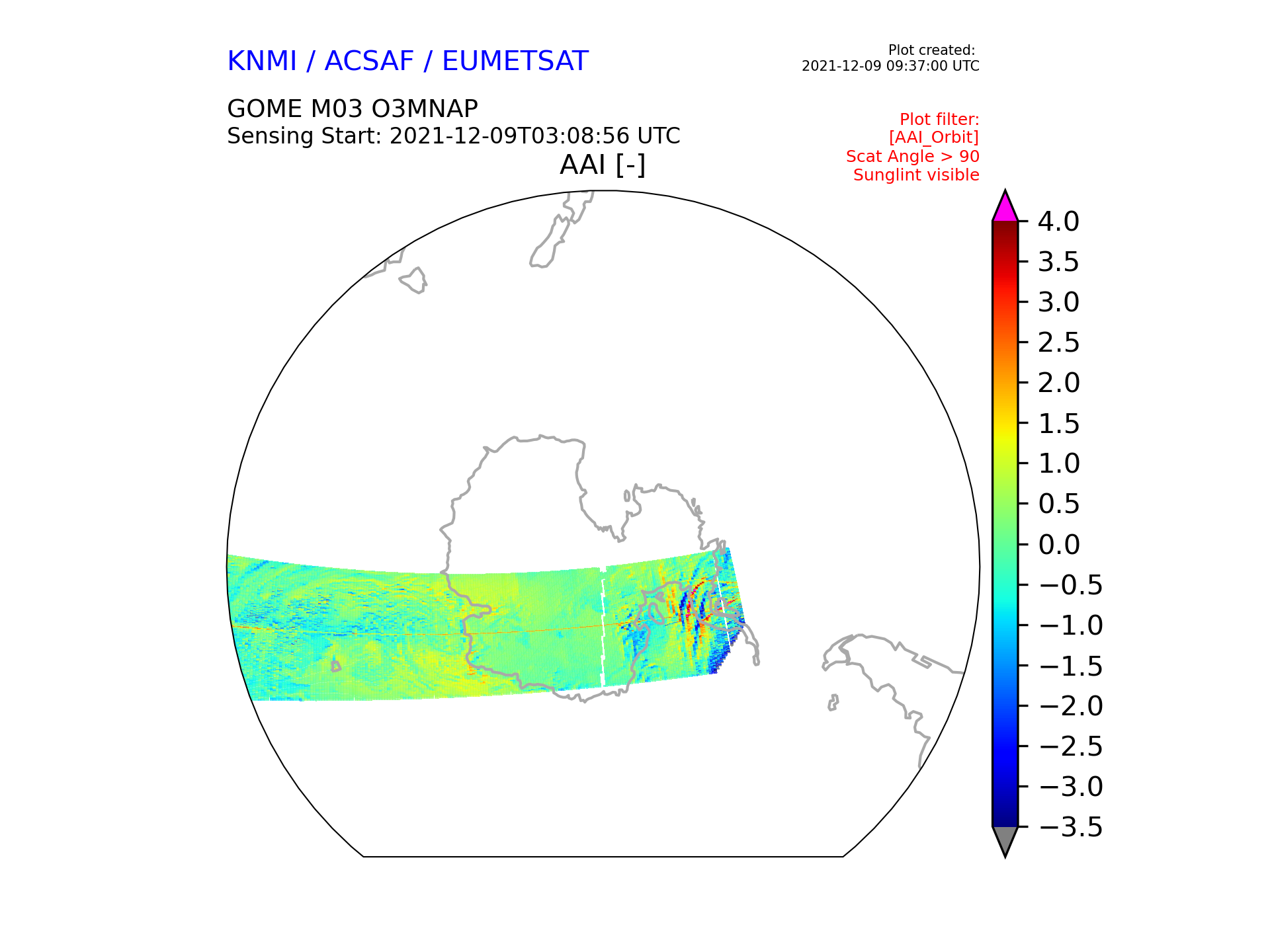 KNMI / ACSAF / EUMETSAT

Plot created:
2021-12-09 09:37:00 UTC

GOME M03 O3MNAP
Sensing Start: 2021-12-09T03:08:56 UTC

Plot filter:
[AAI_Orbit]
Scat Angle > 90
Sunglint visible

AAI [-]

4.0
3.5
3.0
2.5
2.0
1.5
1.0
0.5
0.0
−0.5
−1.0
−1.5
−2.0
−2.5
−3.0
−3.5